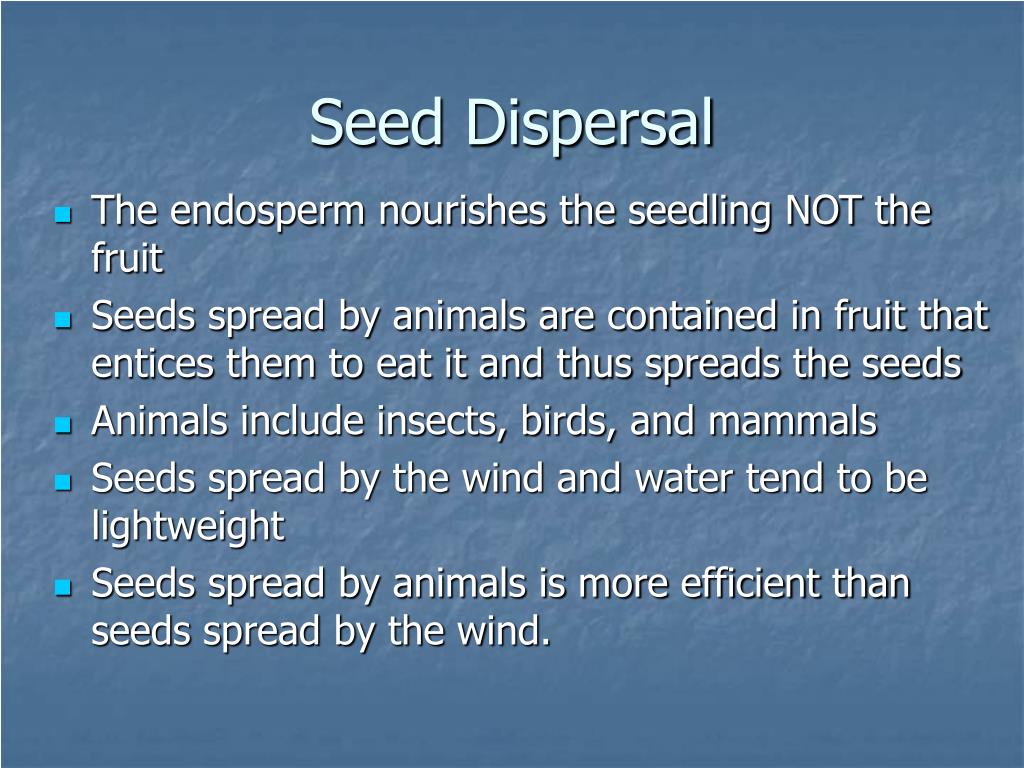 Seed Dispersal

- The endosperm nourishes the seedling NOT the fruit
- Seeds spread by animals are contained in fruit that entices them to eat it and thus spreads the seeds
- Animals include insects, birds, and mammals
- Seeds spread by the wind and water tend to be lightweight
- Seeds spread by animals is more efficient than seeds spread by the wind.